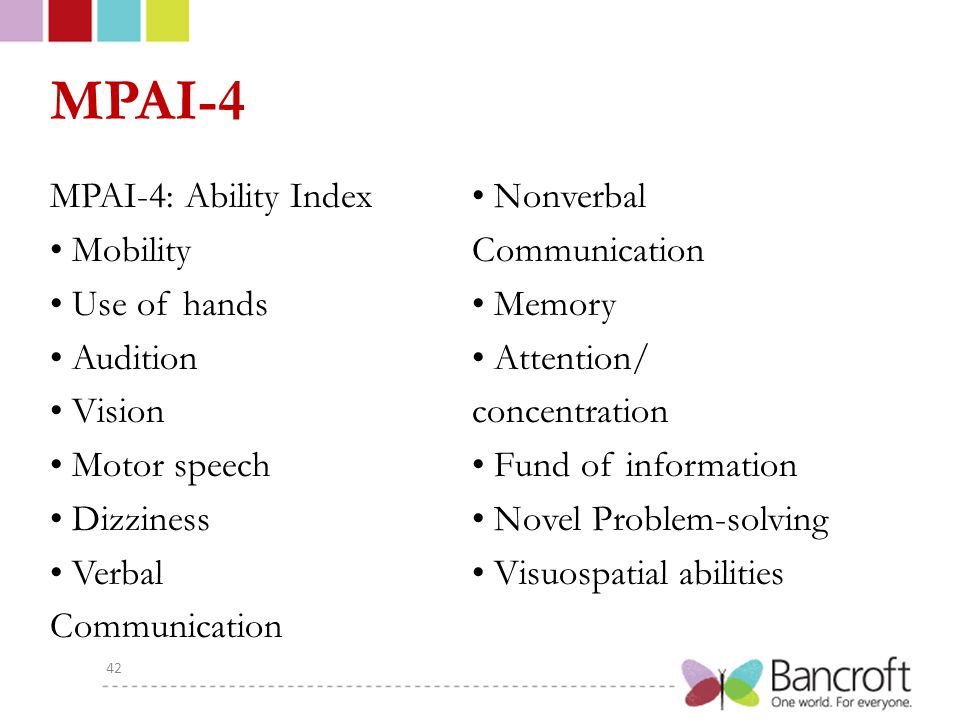 MPAI-4

MPAI-4: Ability Index
• Mobility
• Use of hands
• Audition
• Vision
• Motor speech
• Dizziness
• Verbal Communication

• Nonverbal Communication
• Memory
• Attention/ concentration
• Fund of information
• Novel Problem-solving
• Visuospatial abilities

42

Bancroft
One world. For everyone.